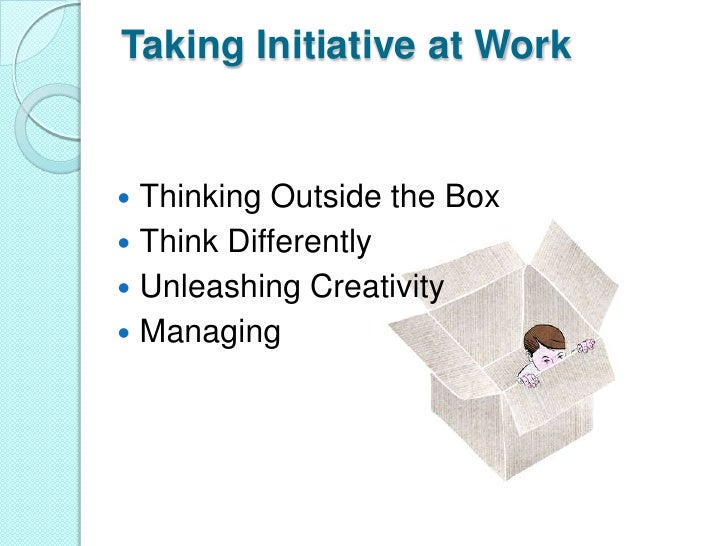 Taking Initiative at Work

- Thinking Outside the Box
- Think Differently
- Unleashing Creativity
- Managing